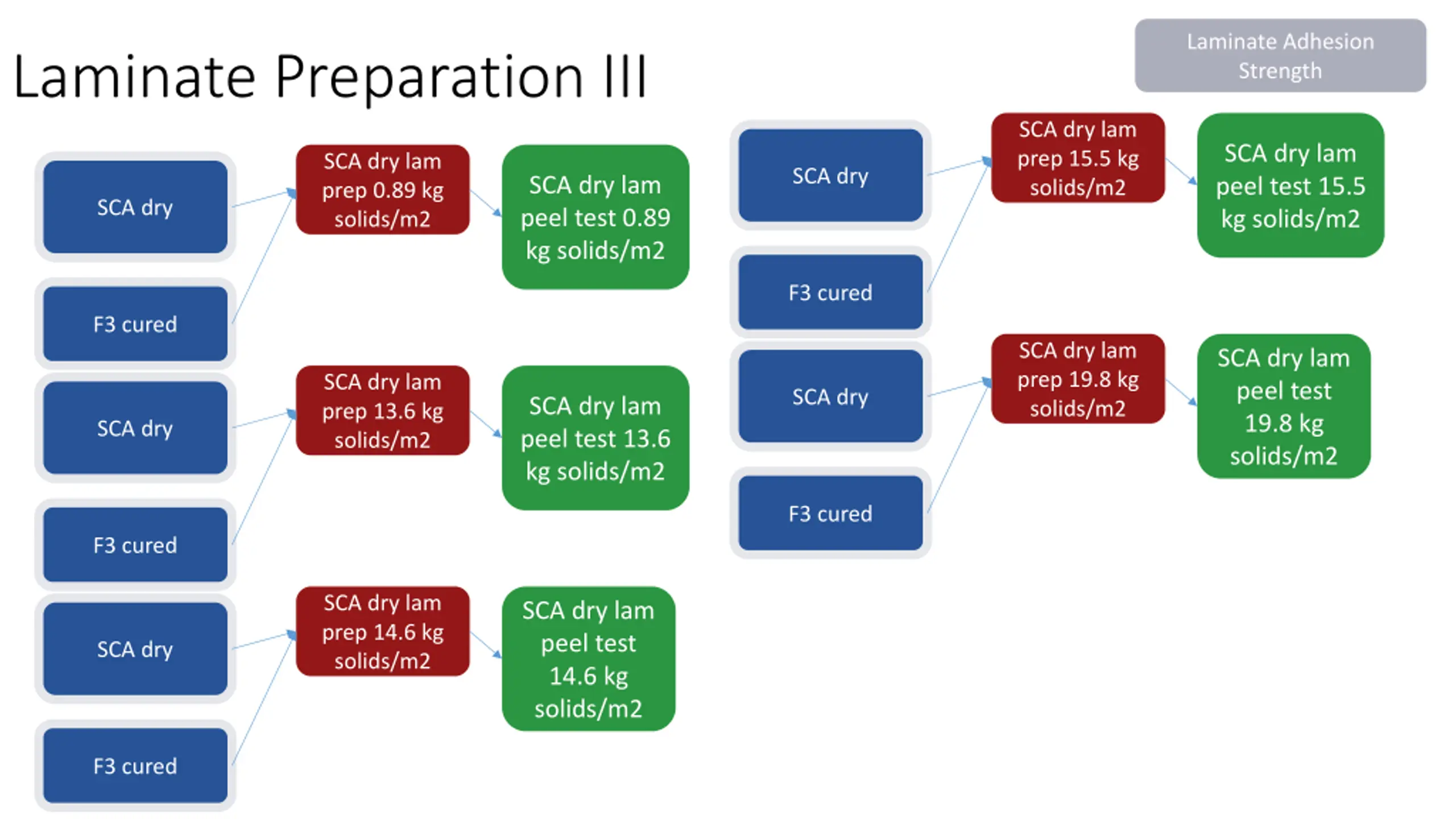 Laminate Preparation III

Laminate Adhesion Strength

SCA dry

F3 cured

SCA dry lam prep 0.89 kg solids/m2

SCA dry lam peel test 0.89 kg solids/m2

SCA dry

F3 cured

SCA dry lam prep 13.6 kg solids/m2

SCA dry lam peel test 13.6 kg solids/m2

SCA dry

F3 cured

SCA dry lam prep 14.6 kg solids/m2

SCA dry lam peel test 14.6 kg solids/m2

SCA dry

F3 cured

SCA dry lam prep 15.5 kg solids/m2

SCA dry lam peel test 15.5 kg solids/m2

SCA dry

F3 cured

SCA dry lam prep 19.8 kg solids/m2

SCA dry lam peel test 19.8 kg solids/m2